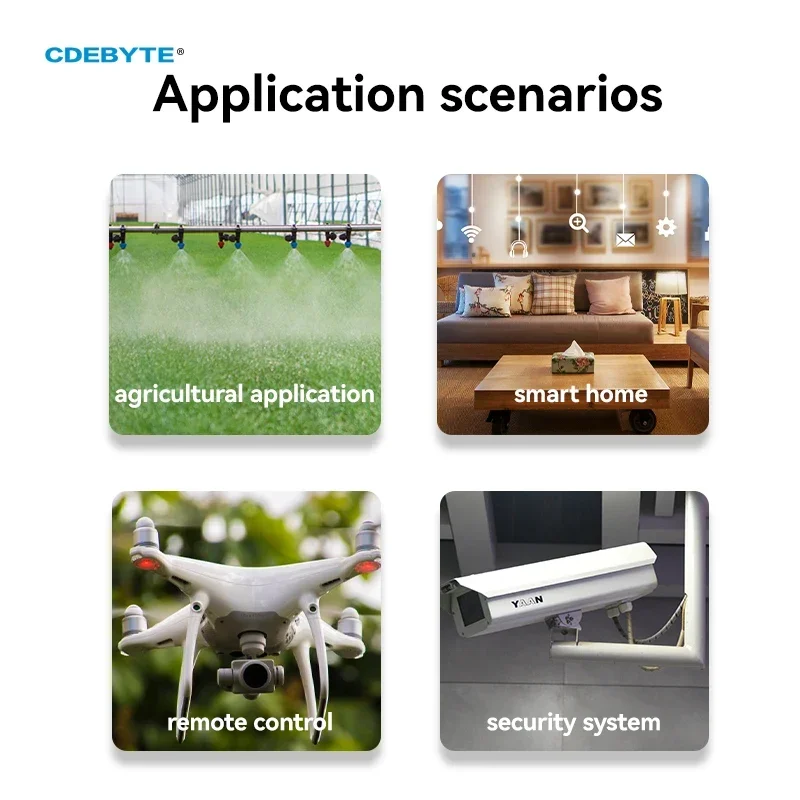 CDEBYTE®
Application scenarios

agricultural application

smart home

remote control

YAAN

security system